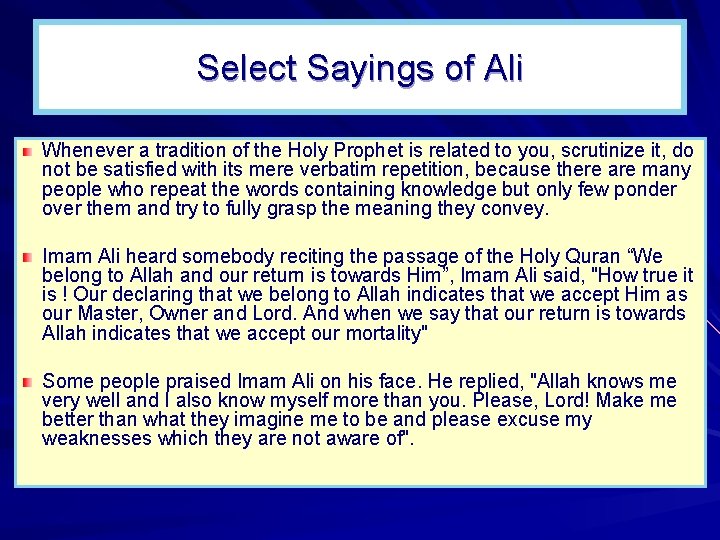 Select Sayings of Ali

Whenever a tradition of the Holy Prophet is related to you, scrutinize it, do not be satisfied with its mere verbatim repetition, because there are many people who repeat the words containing knowledge but only few ponder over them and try to fully grasp the meaning they convey.

Imam Ali heard somebody reciting the passage of the Holy Quran “We belong to Allah and our return is towards Him”, Imam Ali said, "How true it is ! Our declaring that we belong to Allah indicates that we accept Him as our Master, Owner and Lord. And when we say that our return is towards Allah indicates that we accept our mortality"

Some people praised Imam Ali on his face. He replied, "Allah knows me very well and I also know myself more than you. Please, Lord! Make me better than what they imagine me to be and please excuse my weaknesses which they are not aware of".